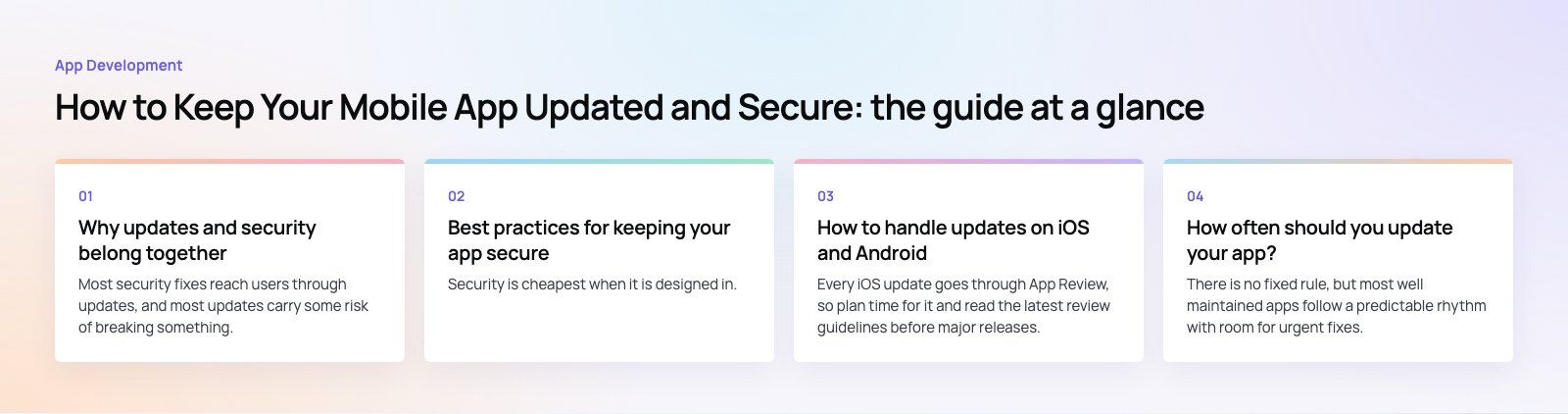 App Development

How to Keep Your Mobile App Updated and Secure: the guide at a glance

01

Why updates and security belong together

Most security fixes reach users through updates, and most updates carry some risk of breaking something.

02

Best practices for keeping your app secure

Security is cheapest when it is designed in.

03

How to handle updates on iOS and Android

Every iOS update goes through App Review, so plan time for it and read the latest review guidelines before major releases.

04

How often should you update your app?

There is no fixed rule, but most well maintained apps follow a predictable rhythm with room for urgent fixes.